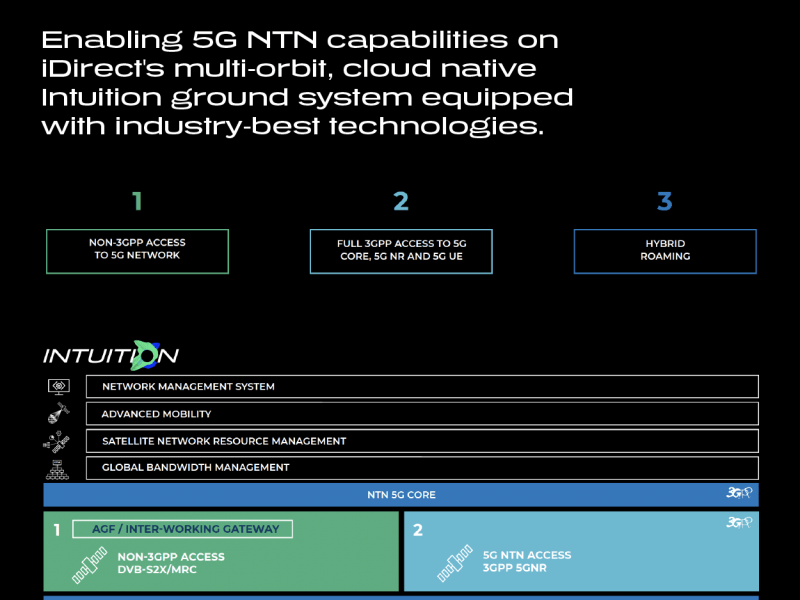 Enabling 5G NTN capabilities on iDirect's multi-orbit, cloud native Intuition ground system equipped with industry-best technologies.

1

NON-3GPP ACCESS TO 5G NETWORK

2

FULL 3GPP ACCESS TO 5G CORE, 5G NR AND 5G UE

3

HYBRID ROAMING

INTUITION

NETWORK MANAGEMENT SYSTEM

ADVANCED MOBILITY

SATELLITE NETWORK RESOURCE MANAGEMENT

GLOBAL BANDWIDTH MANAGEMENT

NTN 5G CORE

3GPP

1

AGF / INTER-WORKING GATEWAY

NON-3GPP ACCESS
DVB-S2X/MRC

2

3GPP

5G NTN ACCESS
3GPP 5GNR